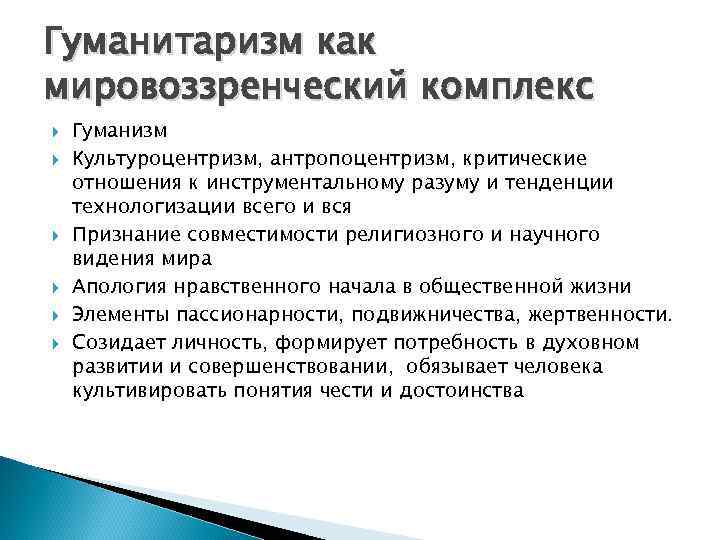 Гуманитаризм как мировоззренческий комплекс

Гуманизм

Культуроцентризм, антропоцентризм, критические отношения к инструментальному разуму и тенденции технологизации всего и вся

Признание совместимости религиозного и научного видения мира

Апология нравственного начала в общественной жизни

Элементы пассионарности, подвижничества, жертвенности.

Созидает личность, формирует потребность в духовном развитии и совершенствовании, обязывает человека культивировать понятия чести и достоинства